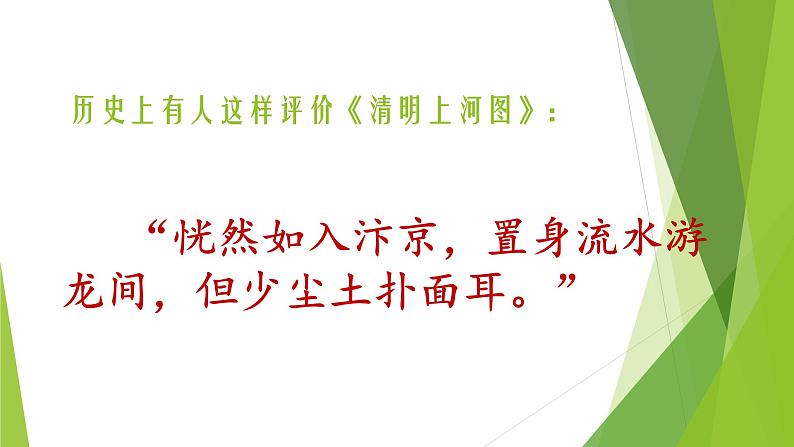 历史上有人这样评价《清明上河图》：

“恍然如入汴京，置身流水游龙间，但少尘土扑面耳。”